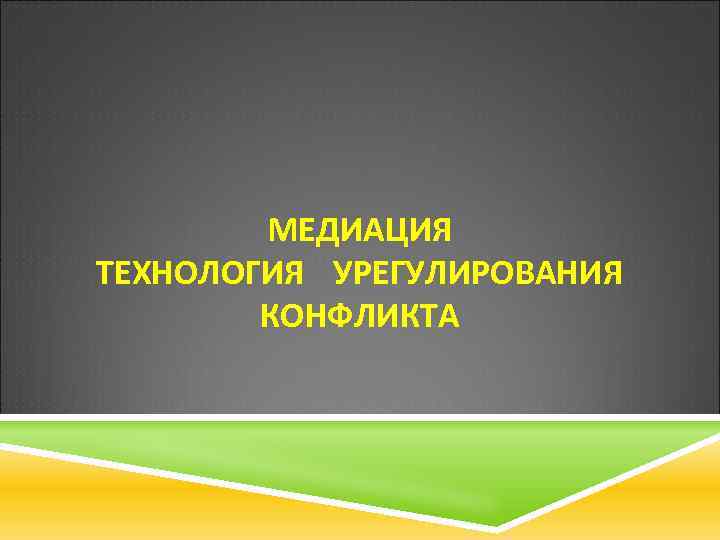 МЕДИАЦИЯ
ТЕХНОЛОГИЯ УРЕГУЛИРОВАНИЯ КОНФЛИКТА